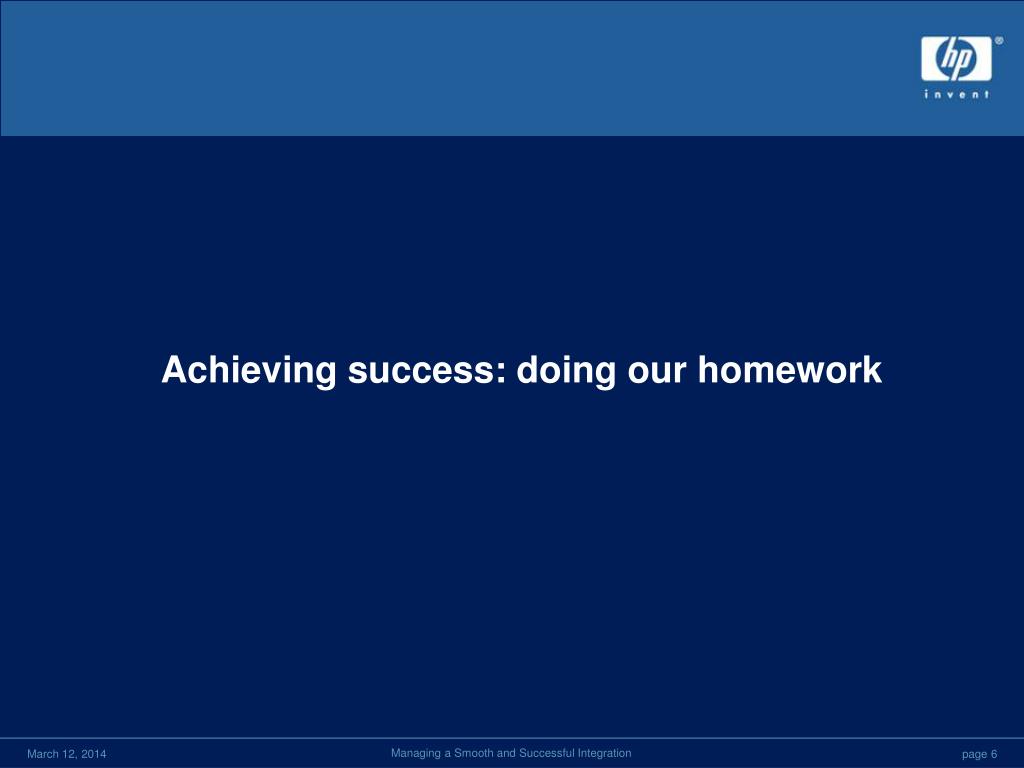 hp®
invent

Achieving success: doing our homework

March 12, 2014

Managing a Smooth and Successful Integration

page 6